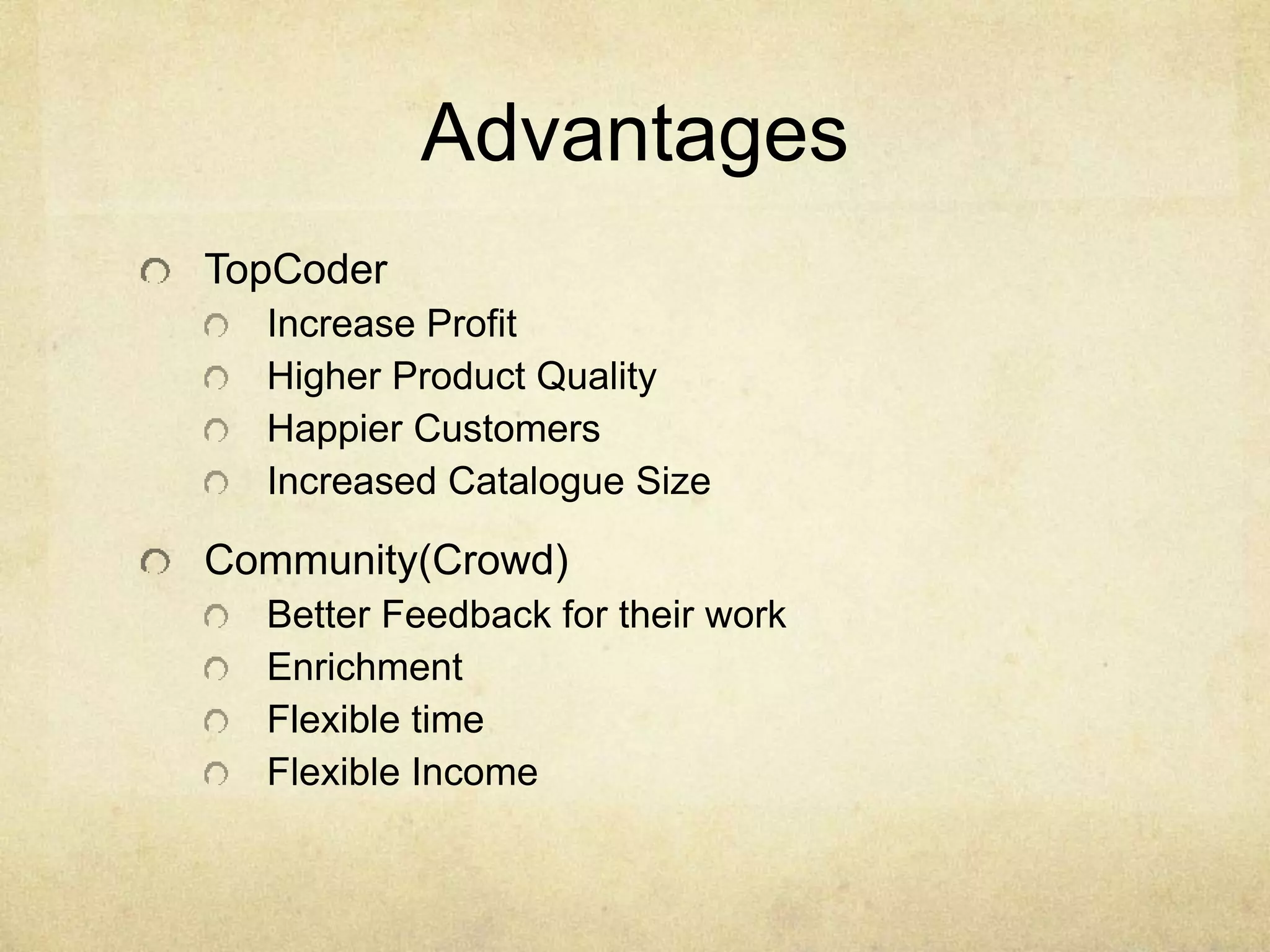 Advantages

TopCoder
Increase Profit
Higher Product Quality
Happier Customers
Increased Catalogue Size

Community(Crowd)
Better Feedback for their work
Enrichment
Flexible time
Flexible Income